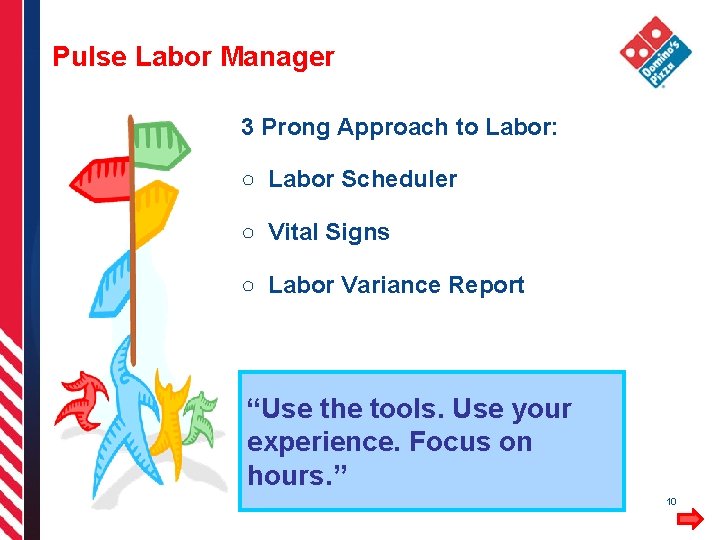 Pulse Labor Manager

Domino's Pizza

3 Prong Approach to Labor:

○ Labor Scheduler

○ Vital Signs

○ Labor Variance Report

“Use the tools. Use your experience. Focus on hours.”

10